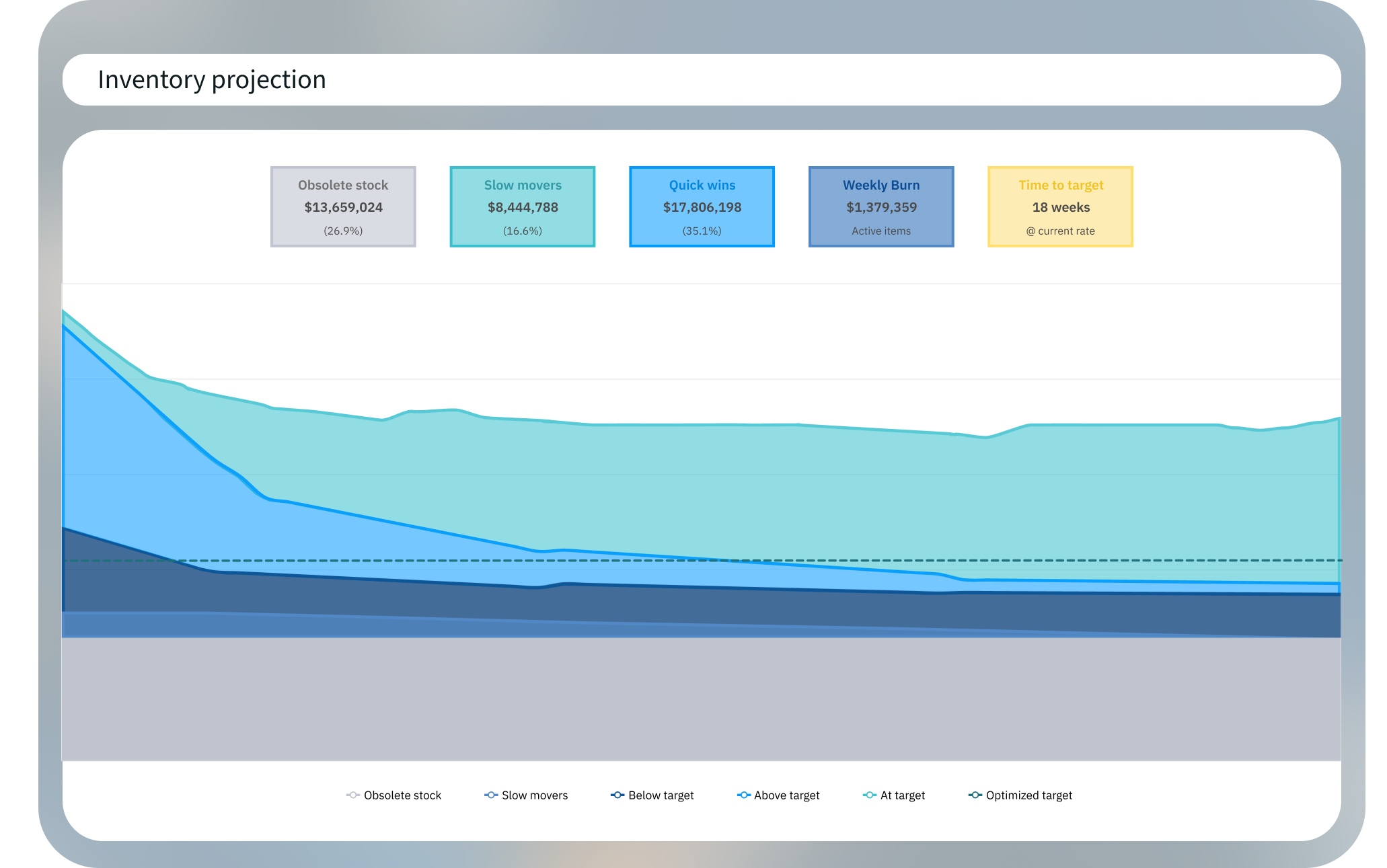 Inventory projection

Obsolete stock
$13,659,024
(26.9%)

Slow movers
$8,444,788
(16.6%)

Quick wins
$17,806,198
(35.1%)

Weekly Burn
$1,379,359
Active items

Time to target
18 weeks
@ current rate

Obsolete stock
Slow movers
Below target
Above target
At target
Optimized target